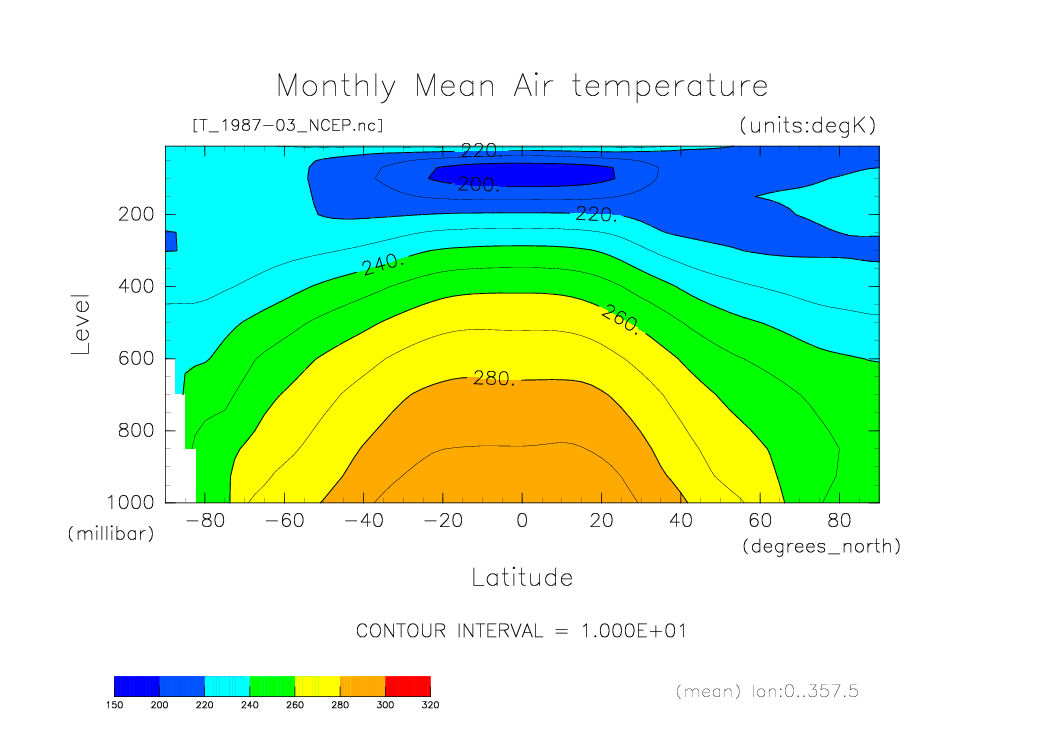 Monthly Mean Air temperature

[T_1987-03_NCEP.nc]

(units:degK)

220.

200.

220.

240.

260.

280.

Level

200

400

600

800

1000

(millibar)

-80

-60

-40

-20

0

20

40

60

80

(degrees_north)

Latitude

CONTOUR INTERVAL = 1.000E+01

150 200 220 240 260 280 300 320

(mean) lon:0..357.5